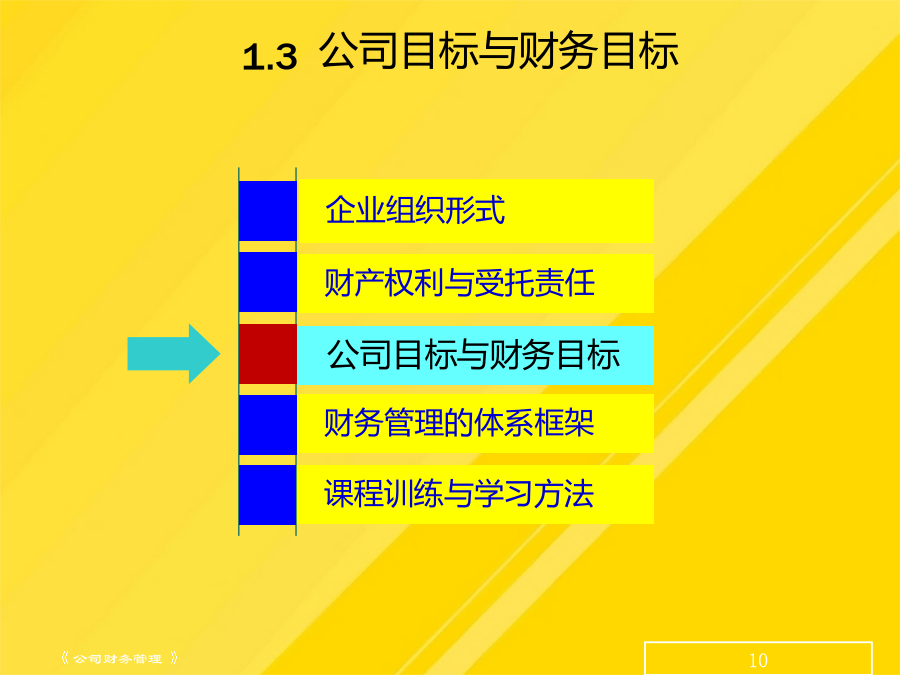 1.3 公司目标与财务目标

企业组织形式

财产权利与受托责任

公司目标与财务目标

财务管理的体系框架

课程训练与学习方法

《 公司财务管理 》

10